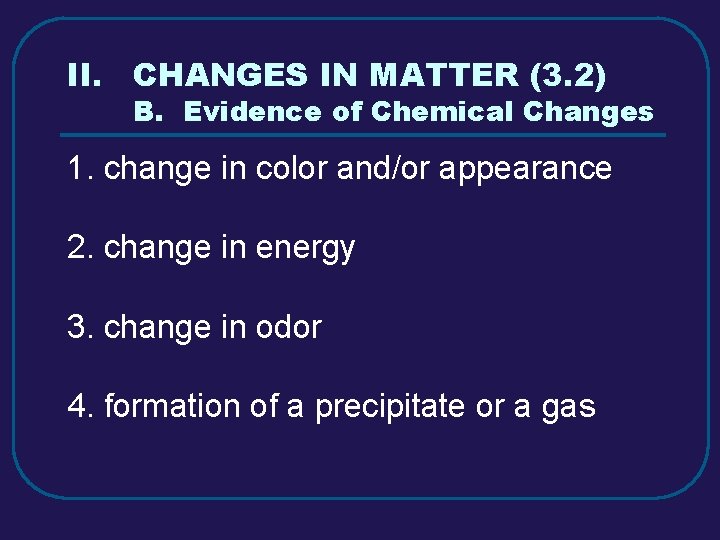 II. CHANGES IN MATTER (3.2)
B. Evidence of Chemical Changes

1. change in color and/or appearance

2. change in energy

3. change in odor

4. formation of a precipitate or a gas